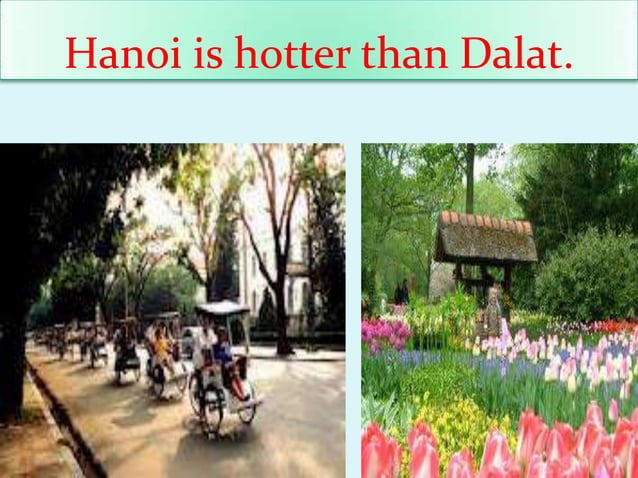 Hanoi is hotter than Dalat.